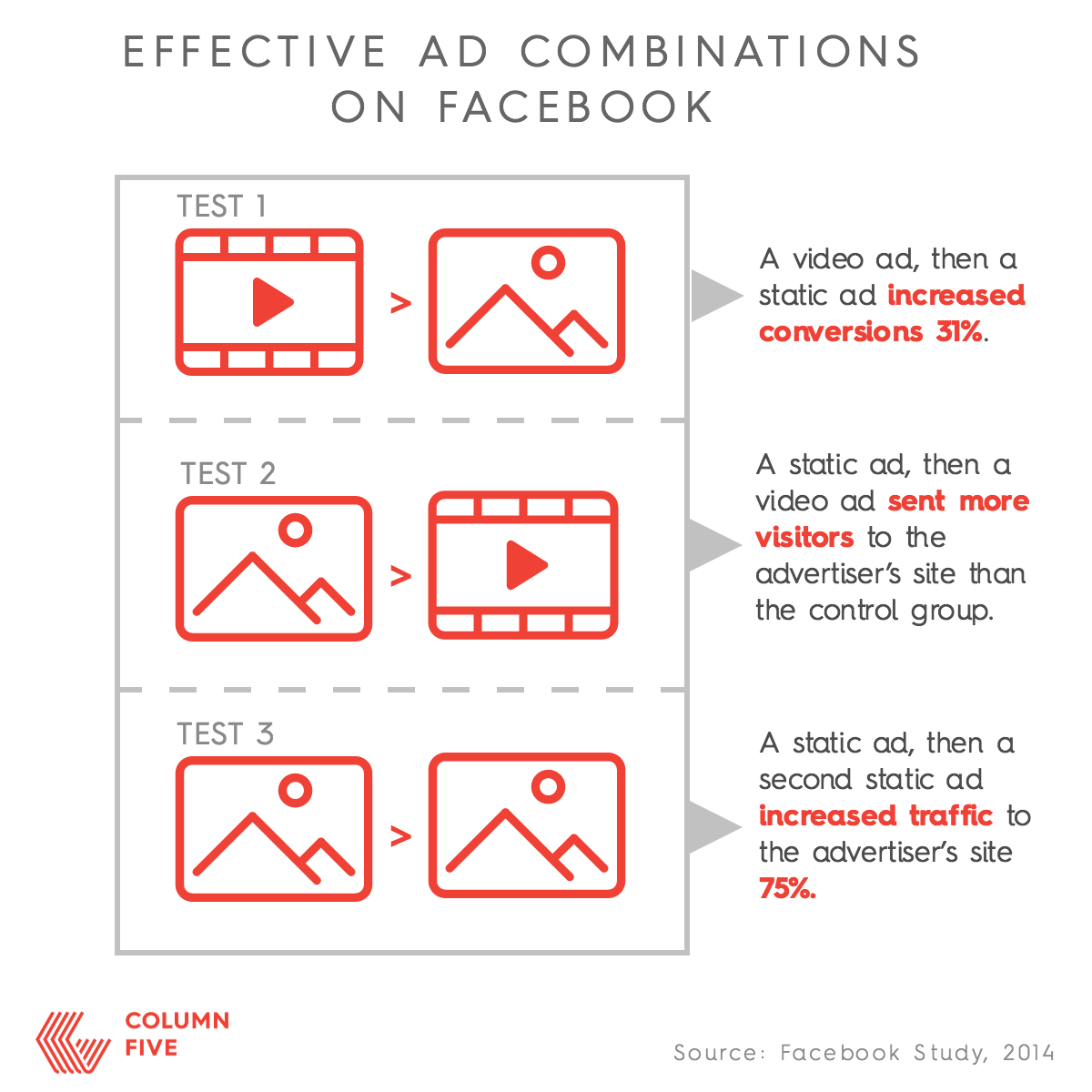 EFFECTIVE AD COMBINATIONS ON FACEBOOK

TEST 1

>

A video ad, then a static ad increased conversions 31%.

TEST 2

>

A static ad, then a video ad sent more visitors to the advertiser's site than the control group.

TEST 3

>

A static ad, then a second static ad increased traffic to the advertiser's site 75%.

COLUMN FIVE

Source: Facebook Study, 2014